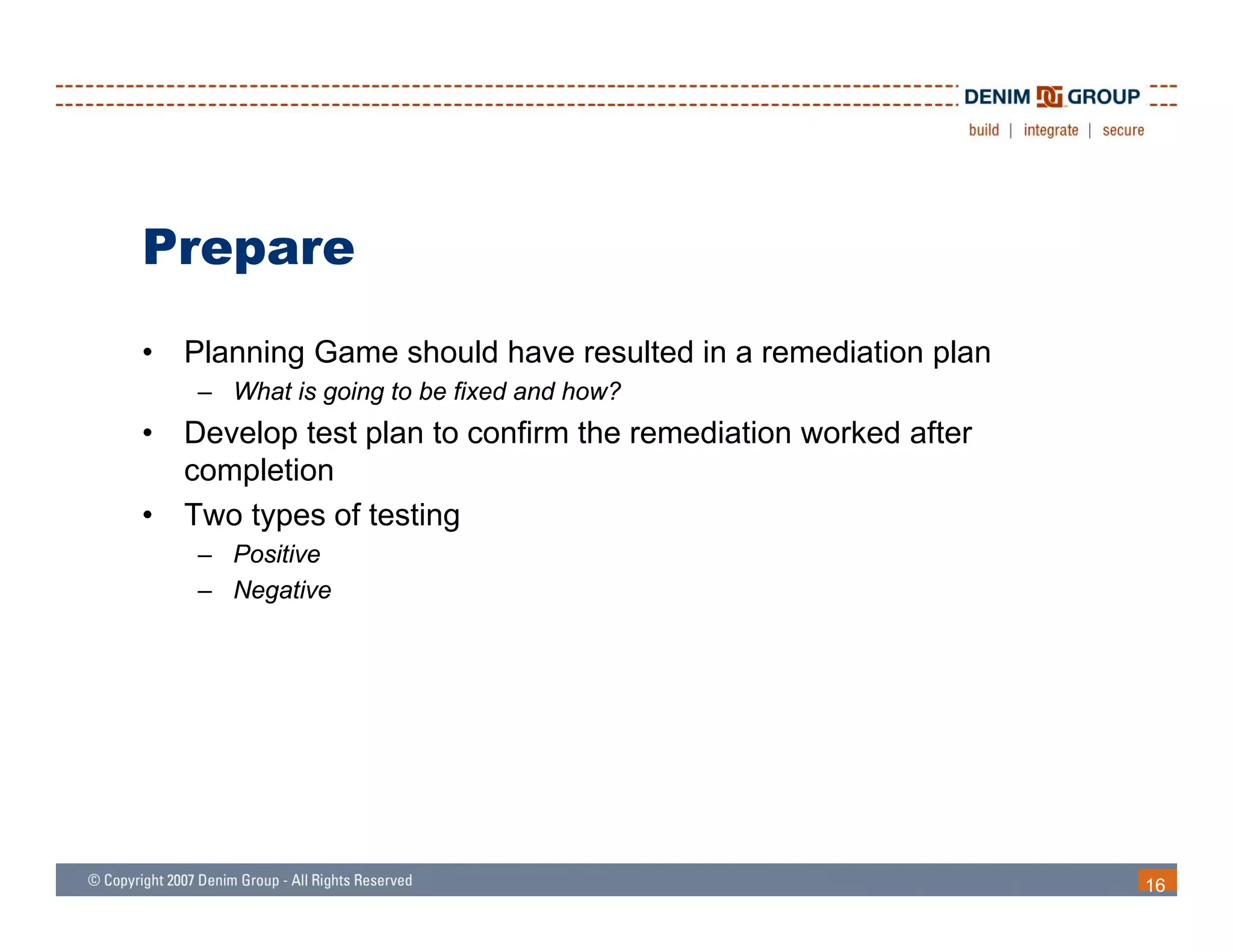 DENIM GROUP
build | integrate | secure

Prepare

• Planning Game should have resulted in a remediation plan
  – What is going to be fixed and how?
• Develop test plan to confirm the remediation worked after completion
• Two types of testing
  – Positive
  – Negative

© Copyright 2007 Denim Group - All Rights Reserved

16